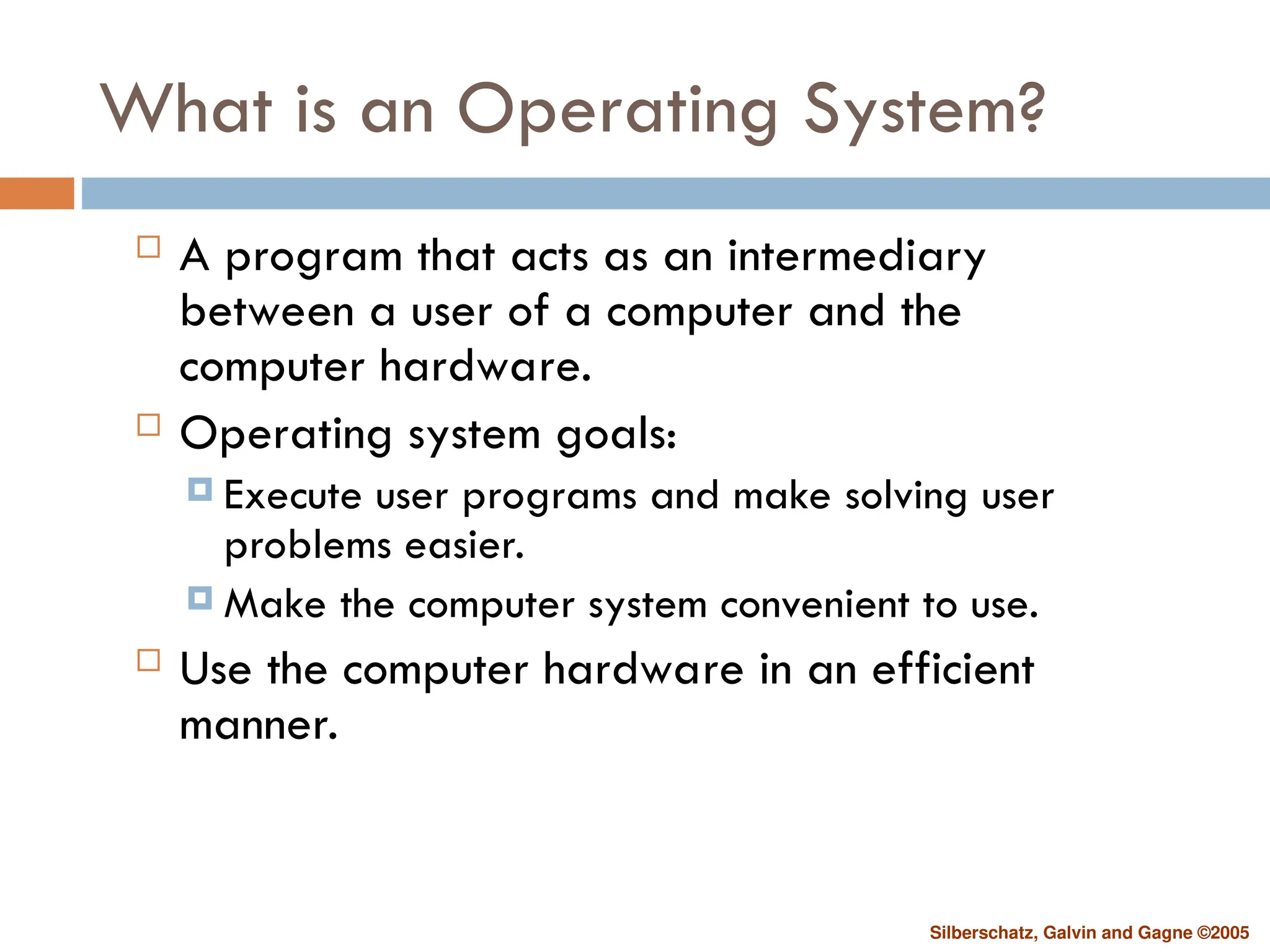 What is an Operating System?

A program that acts as an intermediary between a user of a computer and the computer hardware.

Operating system goals:

Execute user programs and make solving user problems easier.

Make the computer system convenient to use.

Use the computer hardware in an efficient manner.

Silberschatz, Galvin and Gagne ©2005